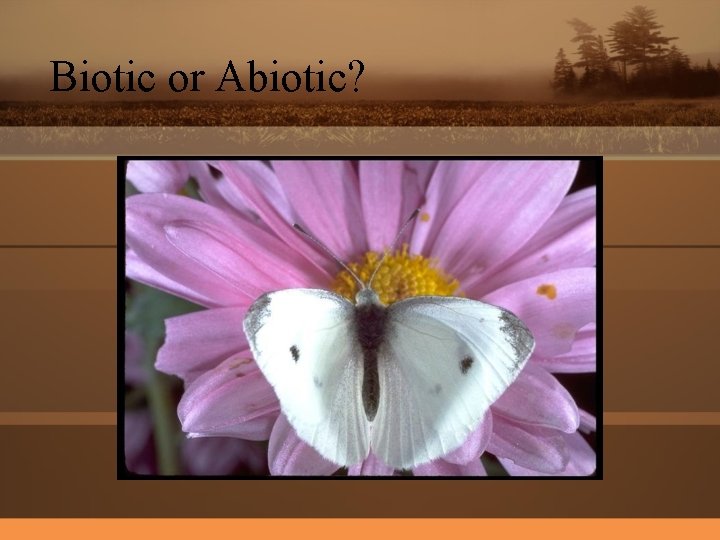 Biotic or Abiotic?